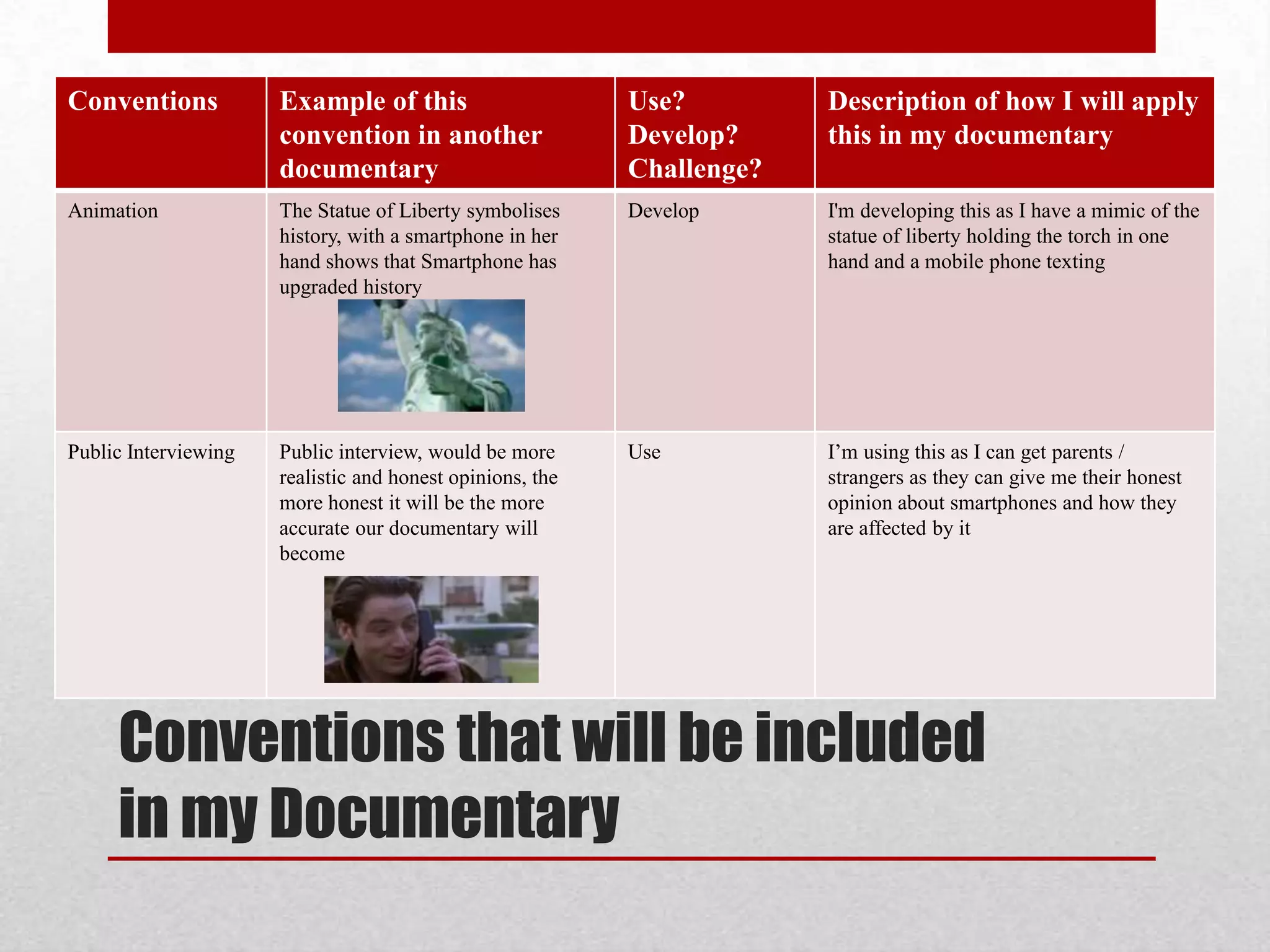 | Conventions | Example of this convention in another documentary | Use? Develop? Challenge? | Description of how I will apply this in my documentary |
|---|---|---|---|
| Animation | The Statue of Liberty symbolises history, with a smartphone in her hand shows that Smartphone has upgraded history | Develop | I'm developing this as I have a mimic of the statue of liberty holding the torch in one hand and a mobile phone texting |
| Public Interviewing | Public interview, would be more realistic and honest opinions, the more honest it will be the more accurate our documentary will become | Use | I’m using this as I can get parents / strangers as they can give me their honest opinion about smartphones and how they are affected by it |

Conventions that will be included in my Documentary